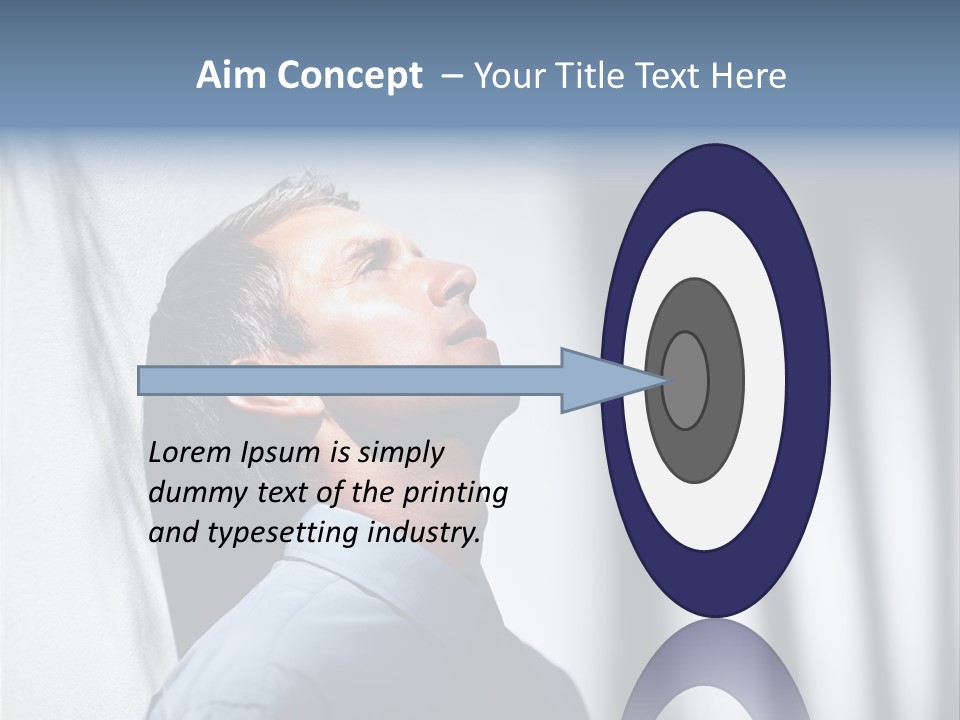 Aim Concept – Your Title Text Here

Lorem Ipsum is simply dummy text of the printing and typesetting industry.